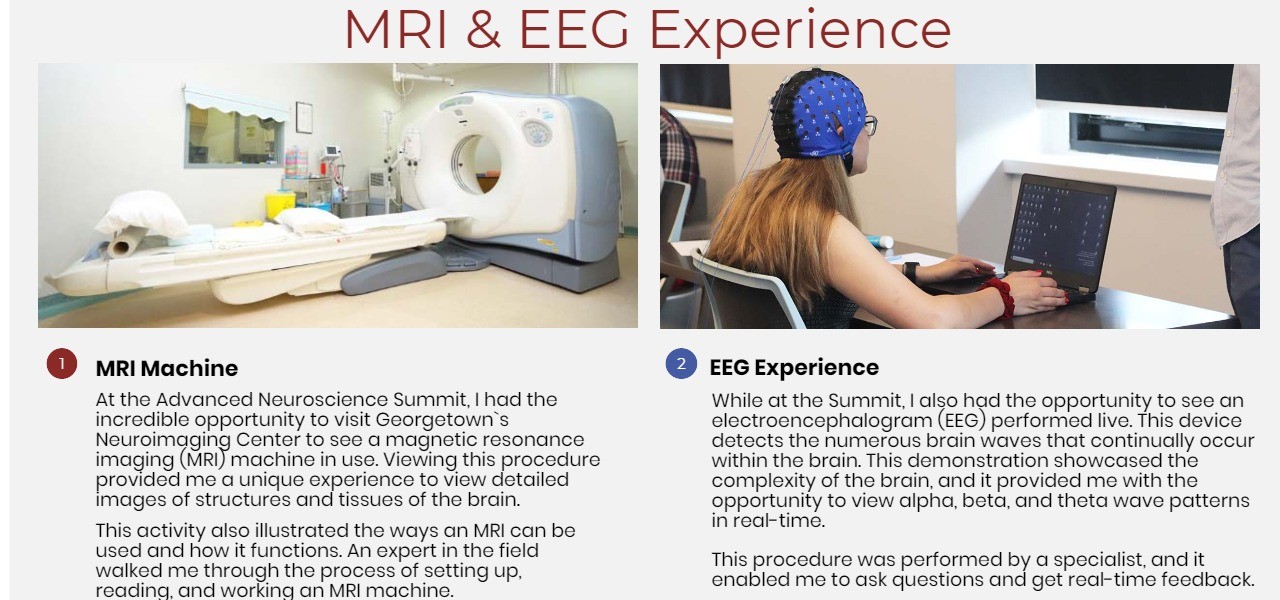 MRI & EEG Experience

1 MRI Machine

At the Advanced Neuroscience Summit, I had the incredible opportunity to visit Georgetown`s Neuroimaging Center to see a magnetic resonance imaging (MRI) machine in use. Viewing this procedure provided me a unique experience to view detailed images of structures and tissues of the brain.

This activity also illustrated the ways an MRI can be used and how it functions. An expert in the field walked me through the process of setting up, reading, and working an MRI machine.

2 EEG Experience

While at the Summit, I also had the opportunity to see an electroencephalogram (EEG) performed live. This device detects the numerous brain waves that continually occur within the brain. This demonstration showcased the complexity of the brain, and it provided me with the opportunity to view alpha, beta, and theta wave patterns in real-time.

This procedure was performed by a specialist, and it enabled me to ask questions and get real-time feedback.